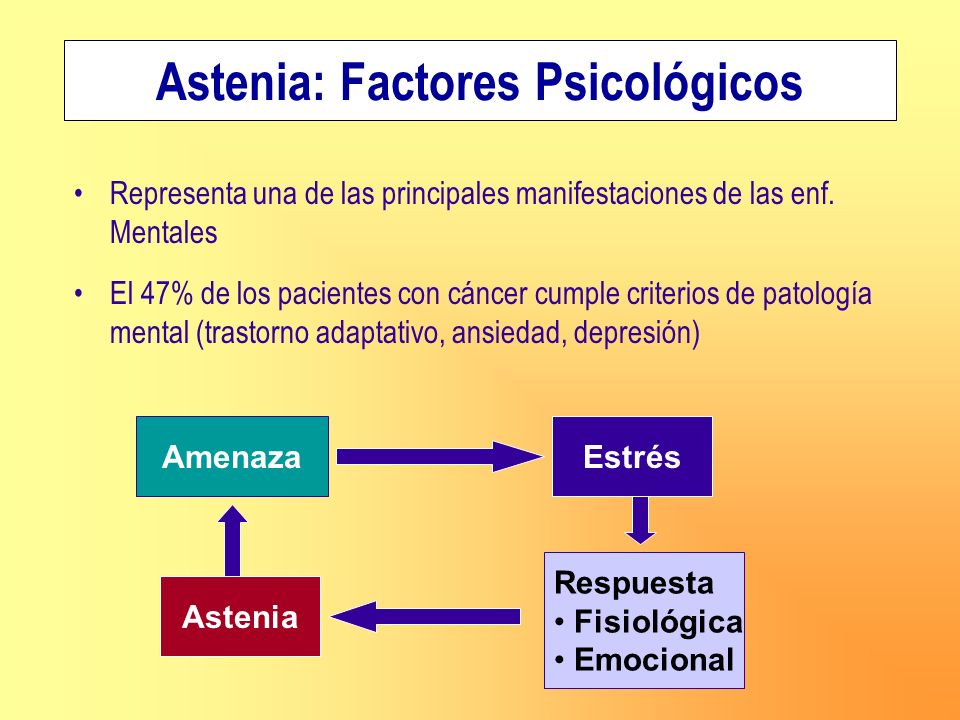 Astenia: Factores Psicológicos

• Representa una de las principales manifestaciones de las enf. Mentales

• El 47% de los pacientes con cáncer cumple criterios de patología mental (trastorno adaptativo, ansiedad, depresión)

Amenaza

Estrés

Respuesta
• Fisiológica
• Emocional

Astenia